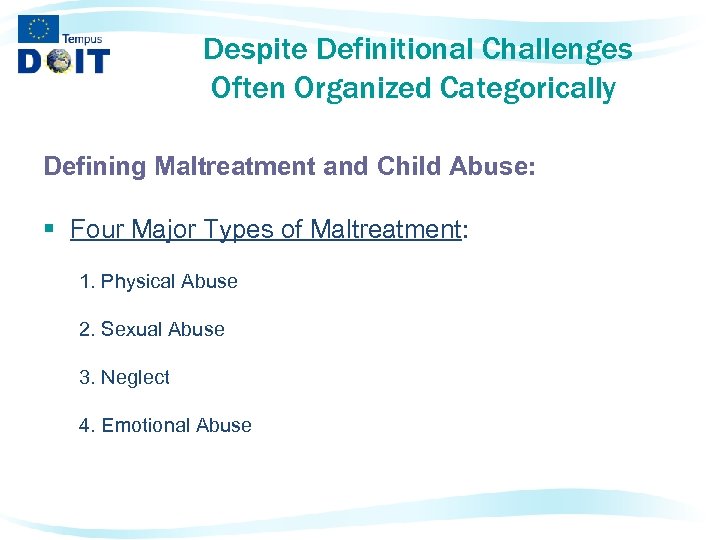 Tempus
DOIT

Despite Definitional Challenges Often Organized Categorically

Defining Maltreatment and Child Abuse:

▪ Four Major Types of Maltreatment:

1. Physical Abuse

2. Sexual Abuse

3. Neglect

4. Emotional Abuse